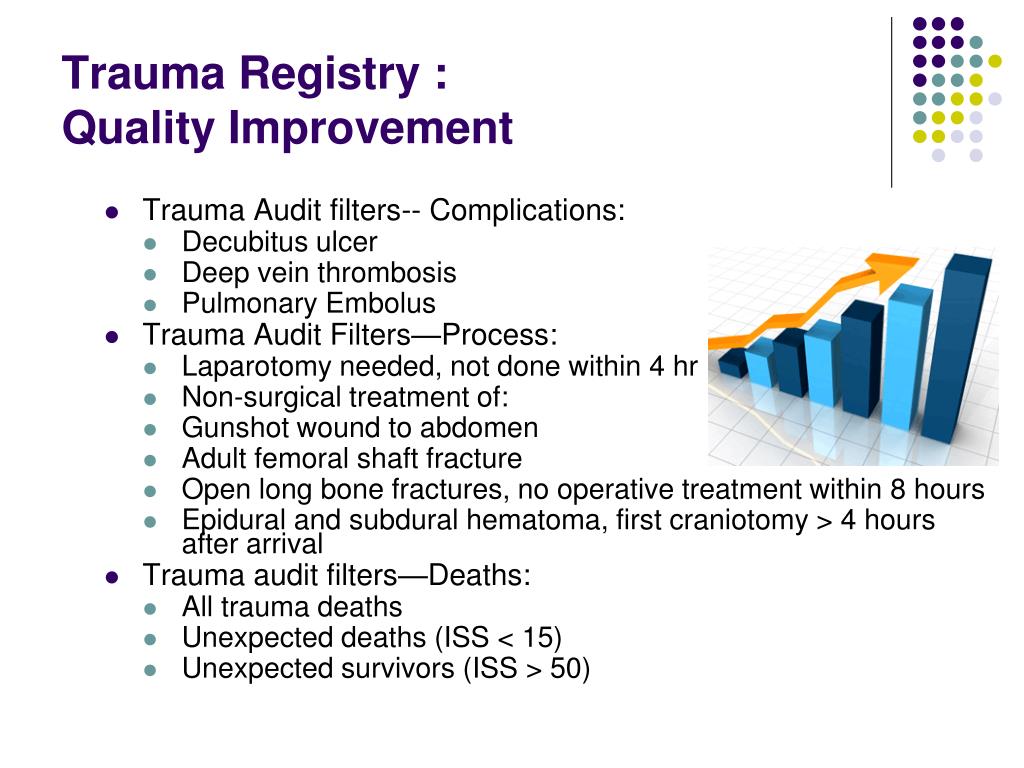 Trauma Registry :
Quality Improvement

- Trauma Audit filters-- Complications:
  - Decubitus ulcer
  - Deep vein thrombosis
  - Pulmonary Embolus
- Trauma Audit Filters—Process:
  - Laparotomy needed, not done within 4 hr
  - Non-surgical treatment of:
  - Gunshot wound to abdomen
  - Adult femoral shaft fracture
  - Open long bone fractures, no operative treatment within 8 hours
  - Epidural and subdural hematoma, first craniotomy > 4 hours after arrival
- Trauma audit filters—Deaths:
  - All trauma deaths
  - Unexpected deaths (ISS < 15)
  - Unexpected survivors (ISS > 50)